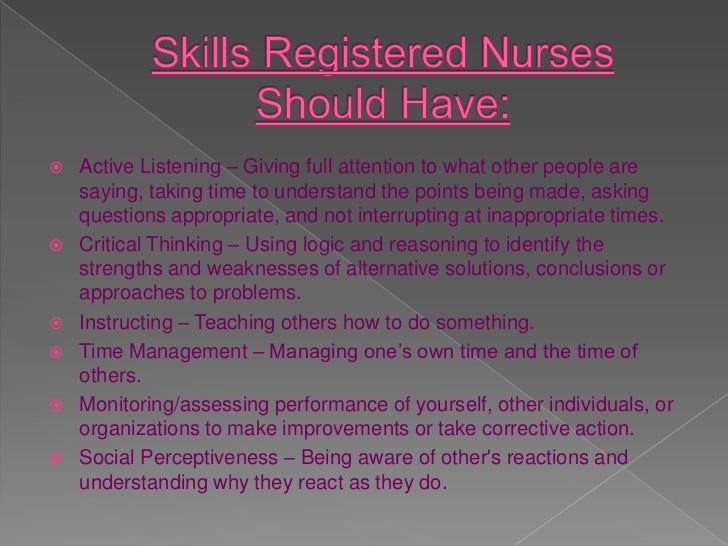 Skills Registered Nurses Should Have:

Active Listening – Giving full attention to what other people are saying, taking time to understand the points being made, asking questions appropriate, and not interrupting at inappropriate times.

Critical Thinking – Using logic and reasoning to identify the strengths and weaknesses of alternative solutions, conclusions or approaches to problems.

Instructing – Teaching others how to do something.

Time Management – Managing one's own time and the time of others.

Monitoring/assessing performance of yourself, other individuals, or organizations to make improvements or take corrective action.

Social Perceptiveness – Being aware of other's reactions and understanding why they react as they do.